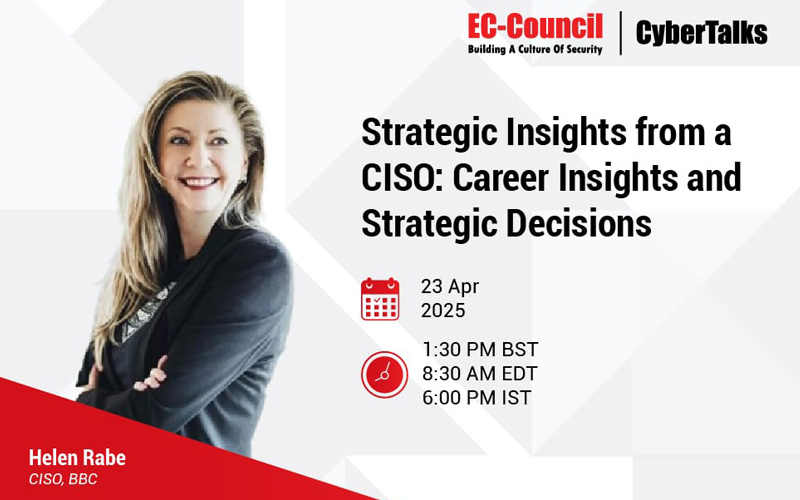 EC-Council
Building A Culture Of Security

CyberTalks

Strategic Insights from a CISO: Career Insights and Strategic Decisions

23 Apr
2025

1:30 PM BST
8:30 AM EDT
6:00 PM IST

Helen Rabe
CISO, BBC